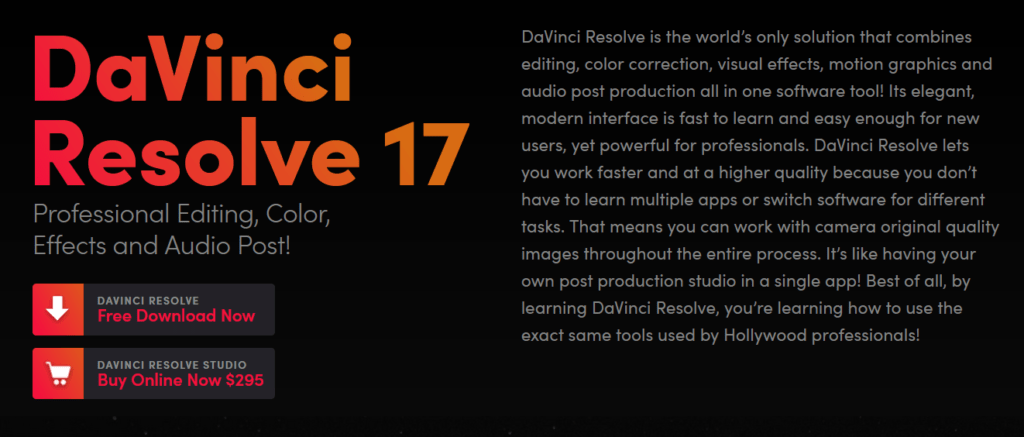 DaVinci Resolve 17

Professional Editing, Color, Effects and Audio Post!

DAVINCI RESOLVE
Free Download Now

DAVINCI RESOLVE STUDIO
Buy Online Now $295

DaVinci Resolve is the world's only solution that combines editing, color correction, visual effects, motion graphics and audio post production all in one software tool! Its elegant, modern interface is fast to learn and easy enough for new users, yet powerful for professionals. DaVinci Resolve lets you work faster and at a higher quality because you don't have to learn multiple apps or switch software for different tasks. That means you can work with camera original quality images throughout the entire process. It's like having your own post production studio in a single app! Best of all, by learning DaVinci Resolve, you're learning how to use the exact same tools used by Hollywood professionals!